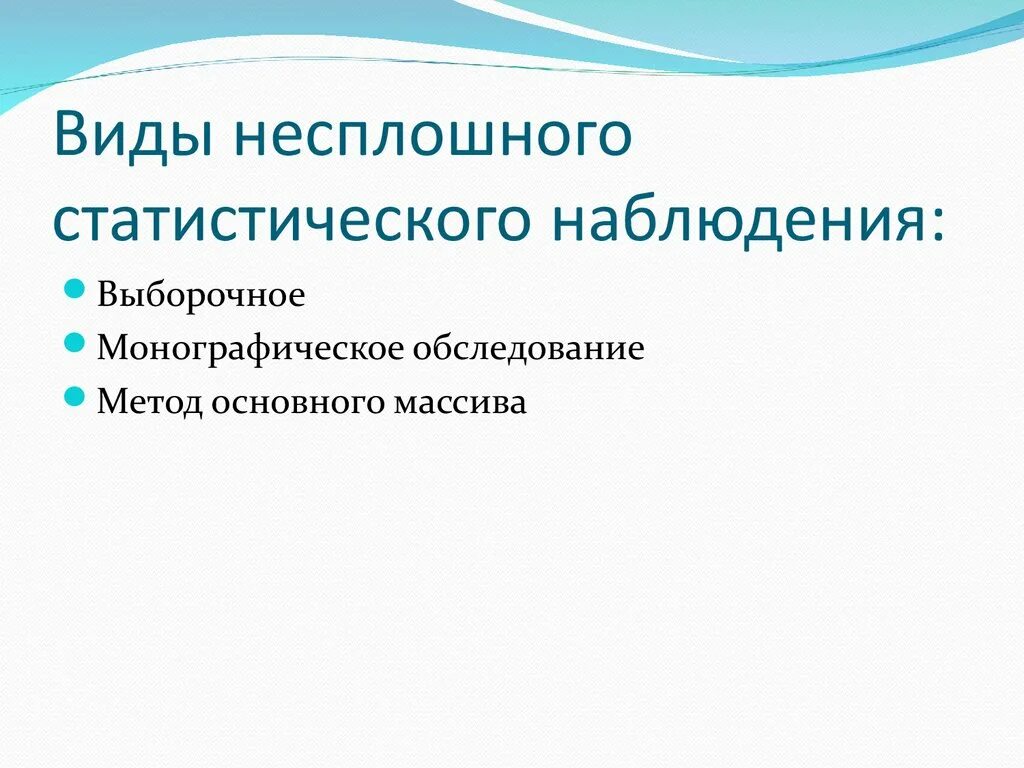 Виды несплошного статистического наблюдения:

Выборочное

Монографическое обследование

Метод основного массива